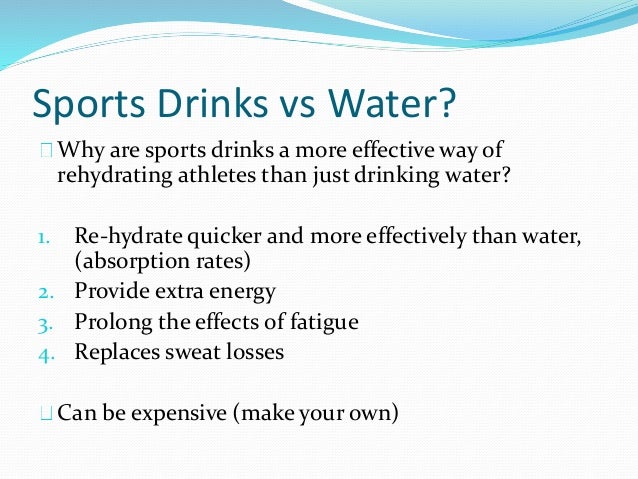 Sports Drinks vs Water?

Why are sports drinks a more effective way of rehydrating athletes than just drinking water?

1. Re-hydrate quicker and more effectively than water, (absorption rates)
2. Provide extra energy
3. Prolong the effects of fatigue
4. Replaces sweat losses

Can be expensive (make your own)